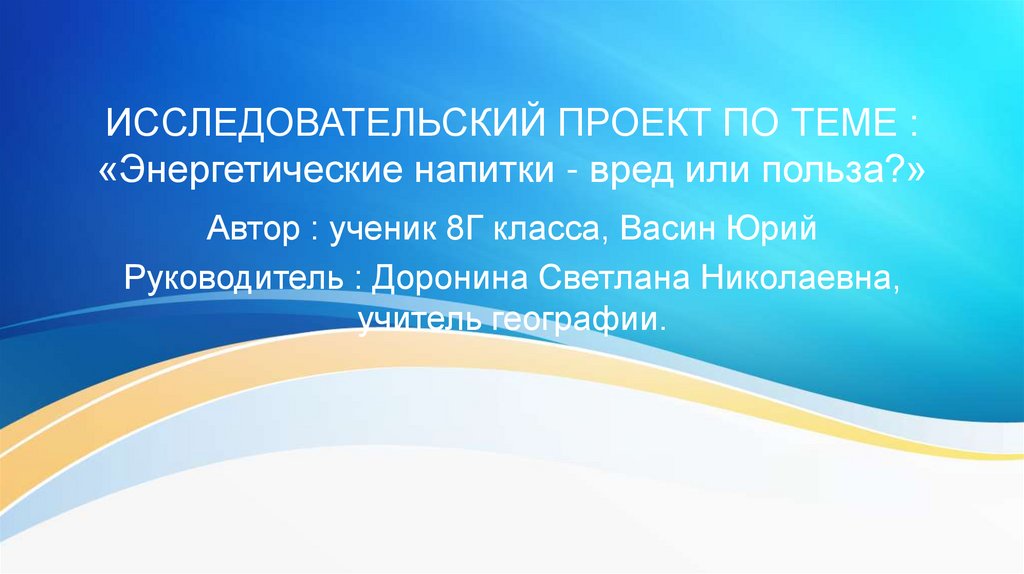 ИССЛЕДОВАТЕЛЬСКИЙ ПРОЕКТ ПО ТЕМЕ : «Энергетические напитки - вред или польза?»

Автор : ученик 8Г класса, Васин Юрий

Руководитель : Доронина Светлана Николаевна, учитель географии.